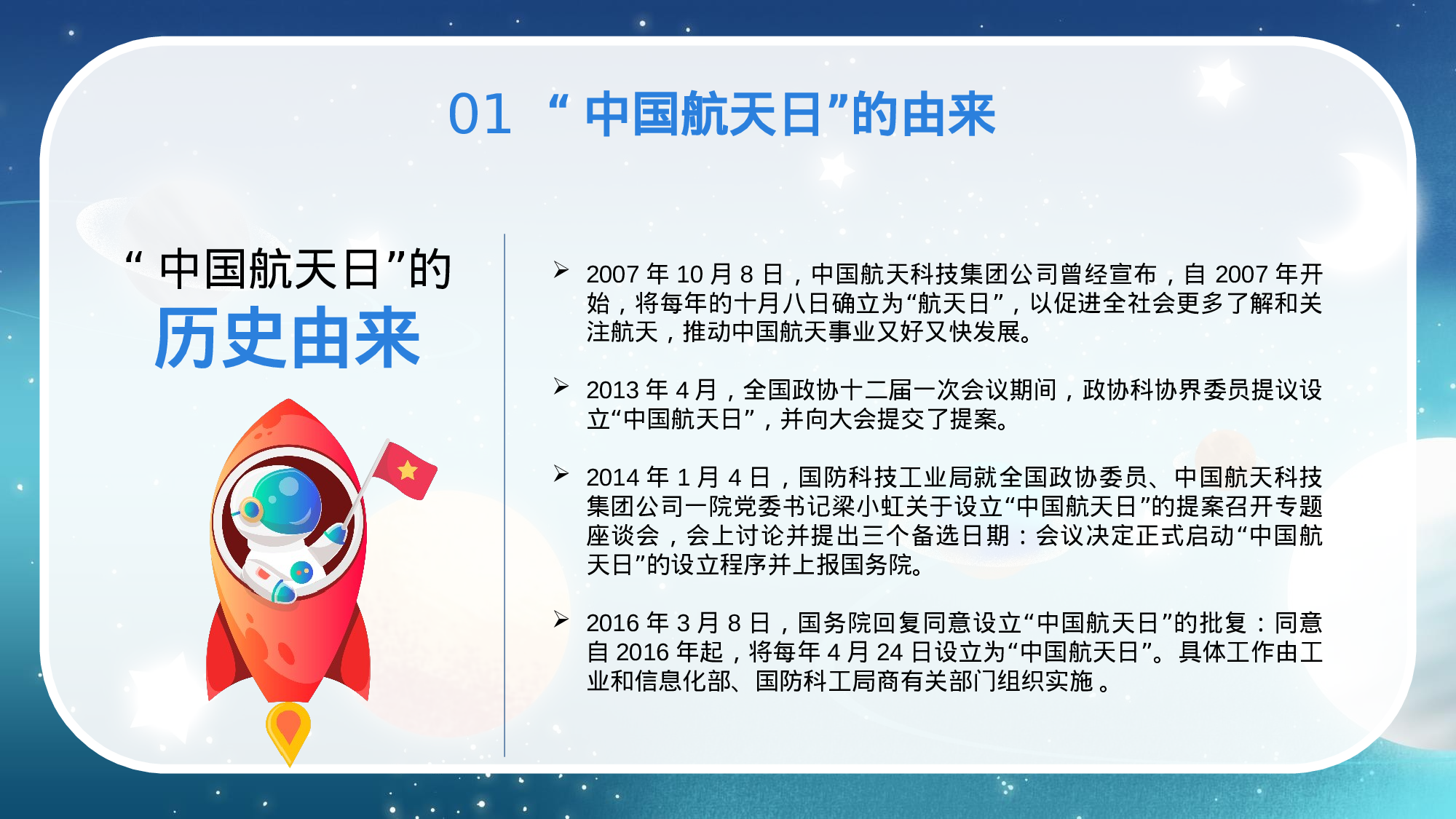 01 “ 中国航天日”的由来

“ 中国航天日”的
历史由来

➢ 2007 年 10 月 8 日，中国航天科技集团公司曾经宣布，自 2007 年开始，将每年的十月八日确立为“航天日”，以促进全社会更多了解和关注航天，推动中国航天事业又好又快发展。

➢ 2013 年 4 月，全国政协十二届一次会议期间，政协科协界委员提议设立“中国航天日”，并向大会提交了提案。

➢ 2014 年 1 月 4 日，国防科技工业局就全国政协委员、中国航天科技集团公司一院党委书记梁小虹关于设立“中国航天日”的提案召开专题座谈会，会上讨论并提出三个备选日期：会议决定正式启动“中国航天日”的设立程序并上报国务院。

➢ 2016 年 3 月 8 日，国务院回复同意设立“中国航天日”的批复：同意自 2016 年起，将每年 4 月 24 日设立为“中国航天日”。具体工作由工业和信息化部、国防科工局商有关部门组织实施 。